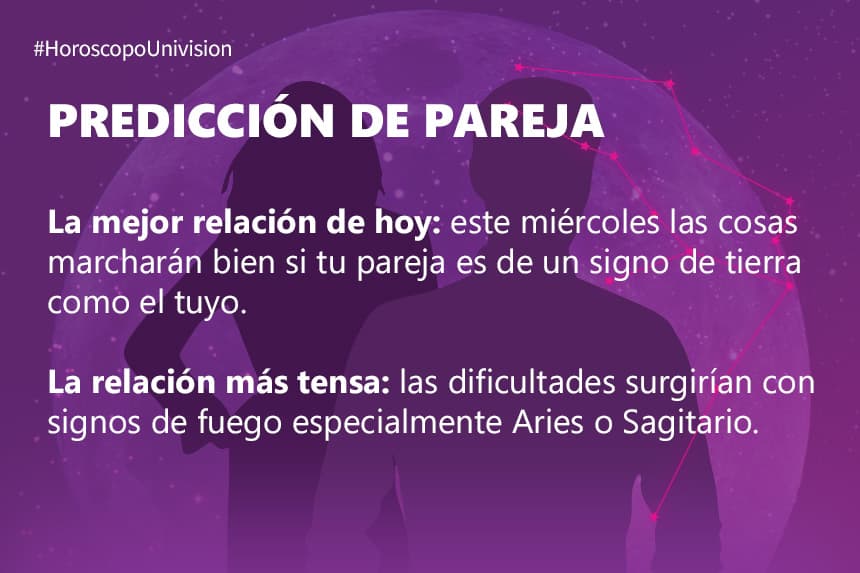 #HoroscopoUnivision

PREDICCIÓN DE PAREJA

La mejor relación de hoy: este miércoles las cosas marcharán bien si tu pareja es de un signo de tierra como el tuyo.

La relación más tensa: las dificultades surgirían con signos de fuego especialmente Aries o Sagitario.